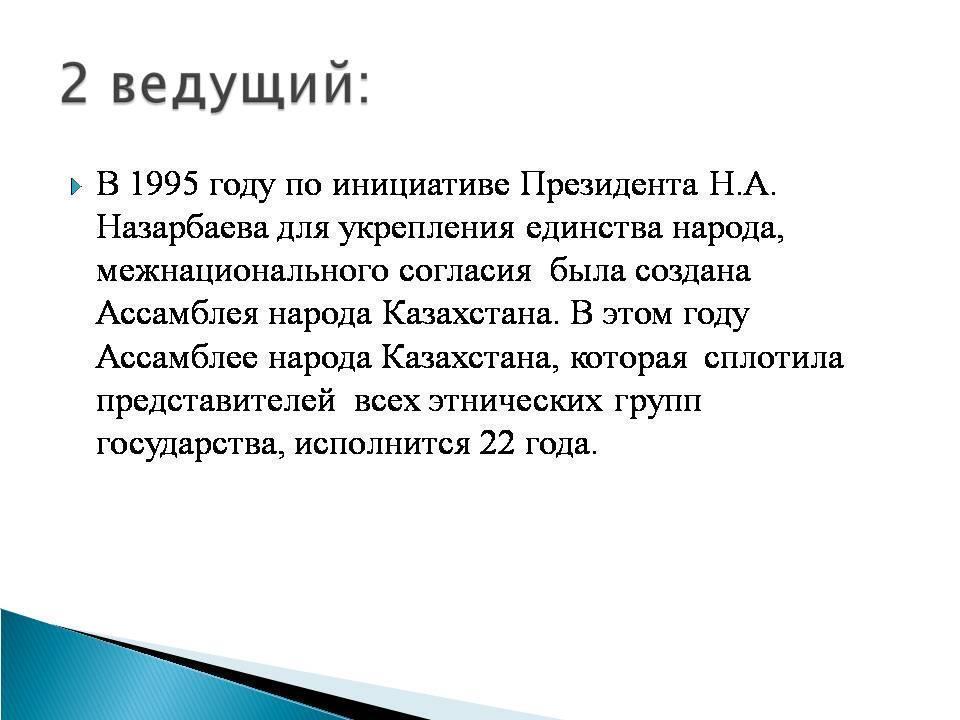 2 ведущий:

В 1995 году по инициативе Президента Н.А. Назарбаева для укрепления единства народа, межнационального согласия была создана Ассамблея народа Казахстана. В этом году Ассамблее народа Казахстана, которая сплотила представителей всех этнических групп государства, исполнится 22 года.